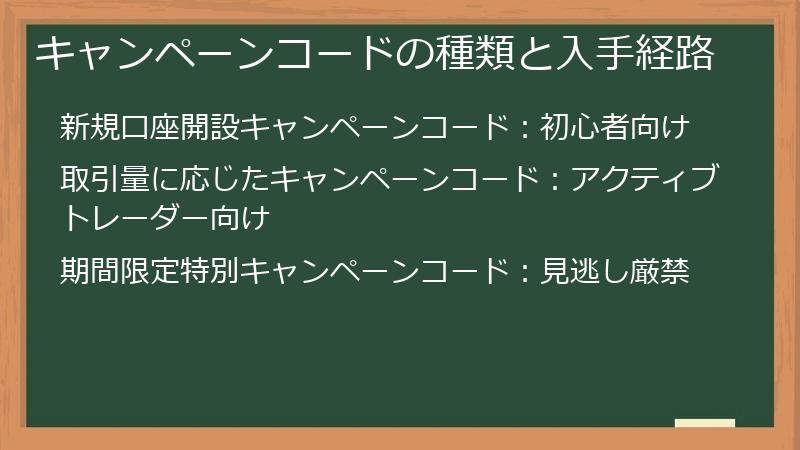 キャンペーンコードの種類と入手経路

新規口座開設キャンペーンコード：初心者向け

取引量に応じたキャンペーンコード：アクティブトレーダー向け

期間限定特別キャンペーンコード：見逃し厳禁